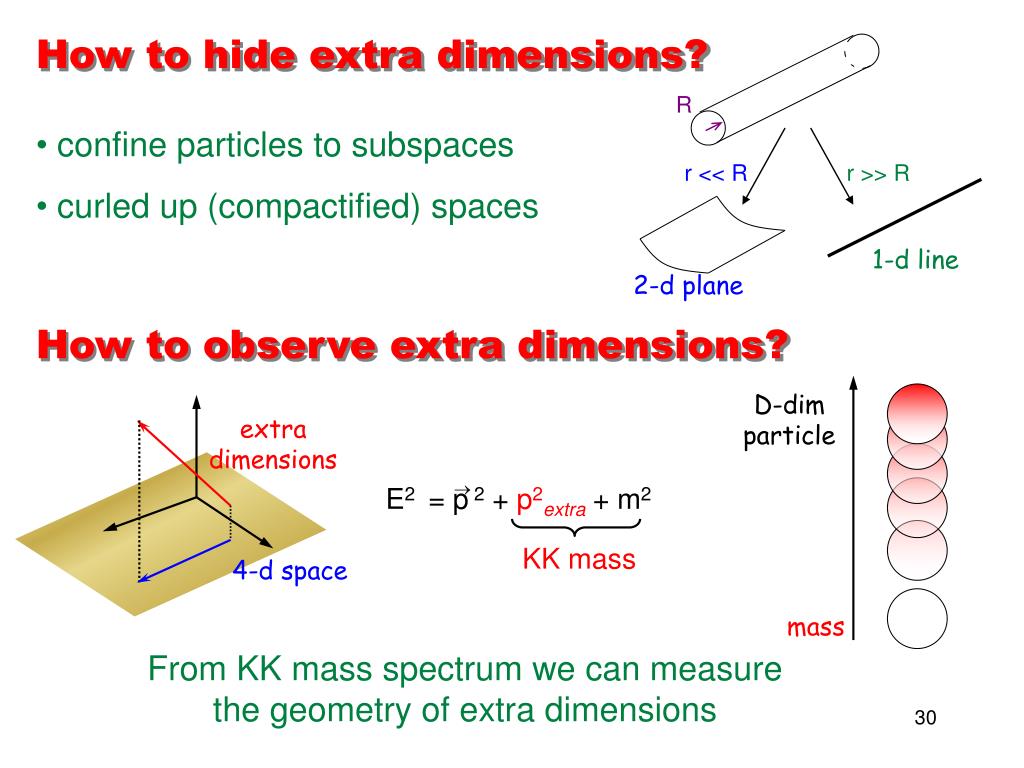 How to hide extra dimensions?

• confine particles to subspaces

• curled up (compactified) spaces

R

r << R

r >> R

2-d plane

1-d line

How to observe extra dimensions?

extra dimensions

4-d space

$E^2 = \vec{p}^{\,2} + p^2_{extra} + m^2$

KK mass

D-dim particle

mass

From KK mass spectrum we can measure the geometry of extra dimensions

30